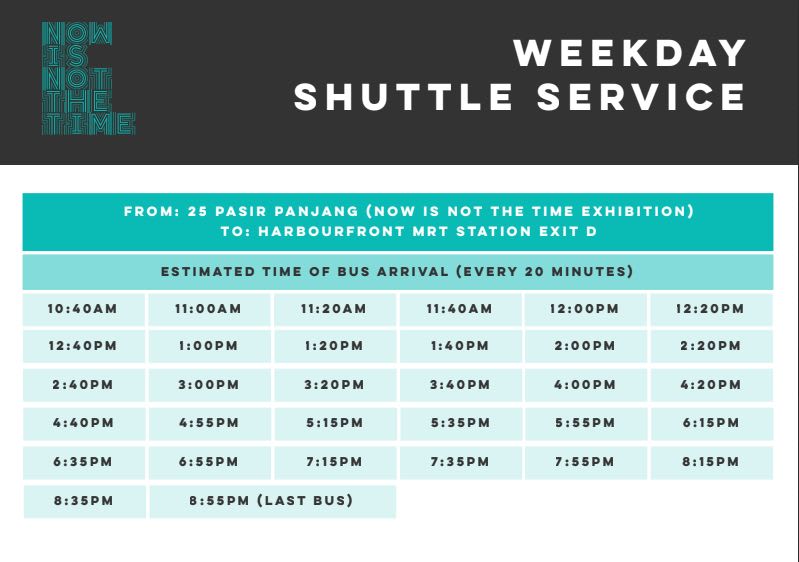 NOW
IS
NOT
THE
TIME

WEEKDAY SHUTTLE SERVICE

FROM: 25 PASIR PANJANG (NOW IS NOT THE TIME EXHIBITION)
TO: HARBOURFRONT MRT STATION EXIT D

ESTIMATED TIME OF BUS ARRIVAL (EVERY 20 MINUTES)

| | | | | | |
|---|---|---|---|---|---|
| 10:40AM | 11:00AM | 11:20AM | 11:40AM | 12:00PM | 12:20PM |
| 12:40PM | 1:00PM | 1:20PM | 1:40PM | 2:00PM | 2:20PM |
| 2:40PM | 3:00PM | 3:20PM | 3:40PM | 4:00PM | 4:20PM |
| 4:40PM | 4:55PM | 5:15PM | 5:35PM | 5:55PM | 6:15PM |
| 6:35PM | 6:55PM | 7:15PM | 7:35PM | 7:55PM | 8:15PM |
| 8:35PM | 8:55PM (LAST BUS) | | | | |